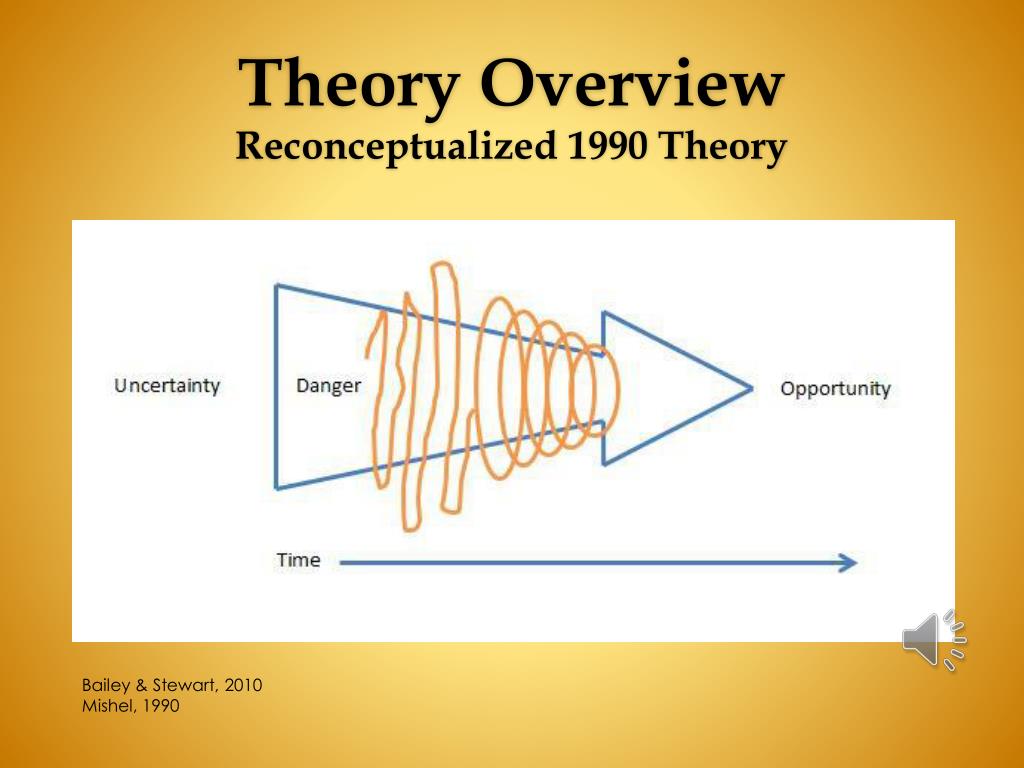 Theory Overview
Reconceptualized 1990 Theory

Uncertainty

Danger

Opportunity

Time

Bailey & Stewart, 2010
Mishel, 1990